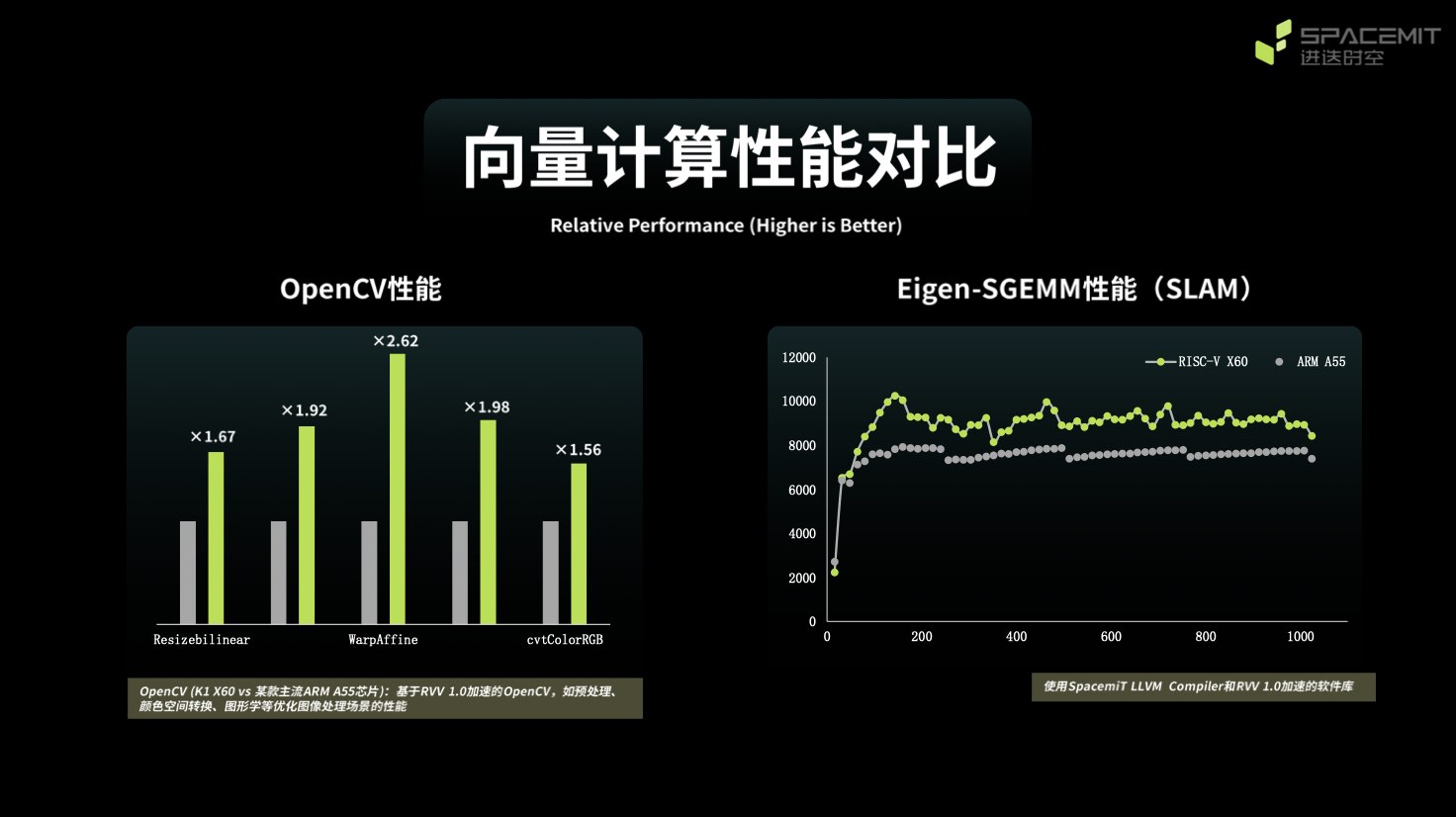 SPACEMIT
进迭时空

向量计算性能对比

Relative Performance (Higher is Better)

OpenCV性能

×1.67 ×1.92 ×2.62 ×1.98 ×1.56

Resizebilinear WarpAffine cvtColorRGB

OpenCV (K1 X60 vs 某款主流ARM A55芯片)：基于RVV 1.0加速的OpenCV，如预处理、颜色空间转换、图形学等优化图像处理场景的性能

Eigen-SGEMM性能（SLAM）

RISC-V X60 ARM A55

12000
10000
8000
6000
4000
2000
0

0 200 400 600 800 1000

使用SpacemiT LLVM Compiler和RVV 1.0加速的软件库